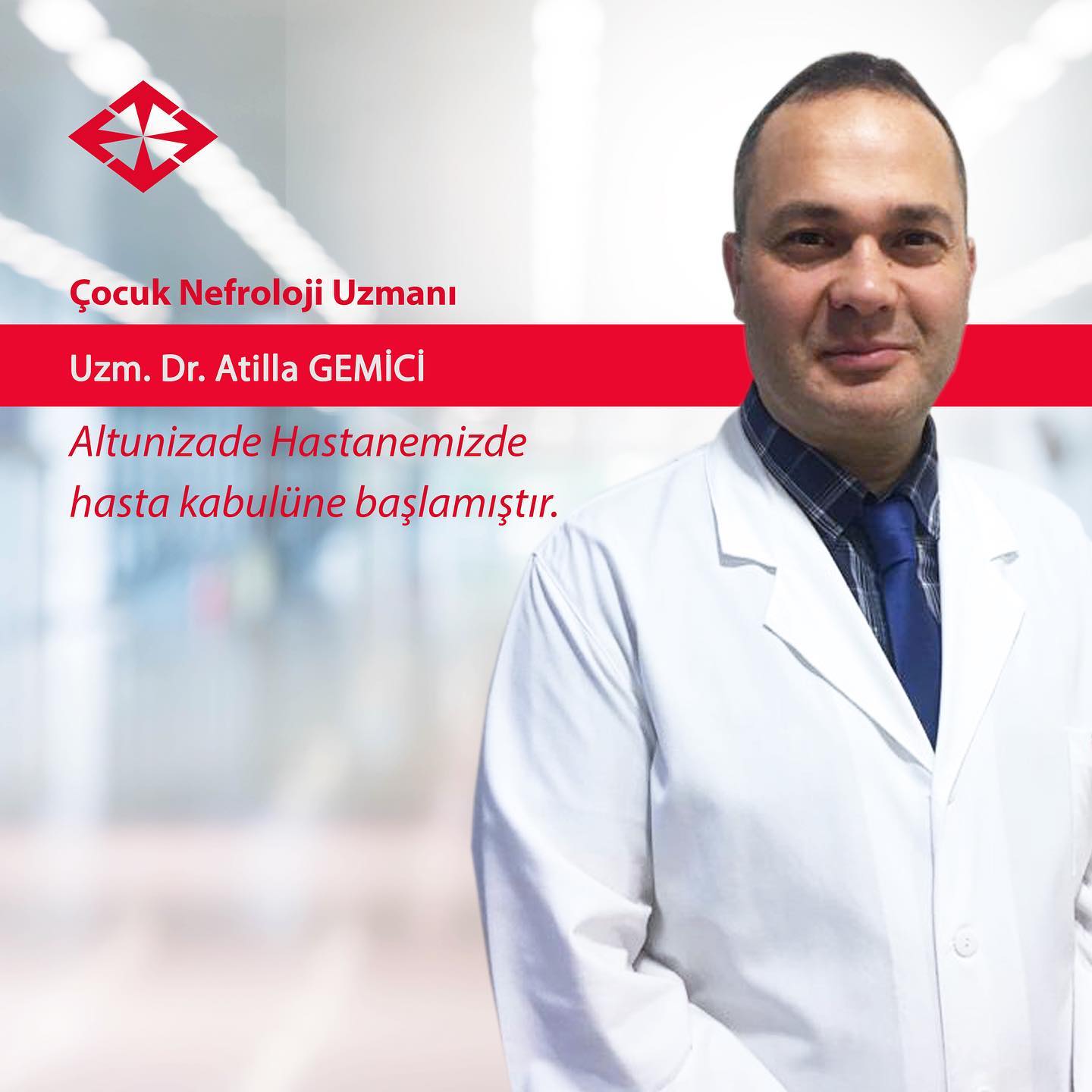 Çocuk Nefroloji Uzmanı

Uzm. Dr. Atilla GEMİCİ

Altunizade Hastanemizde hasta kabulüne başlamıştır.